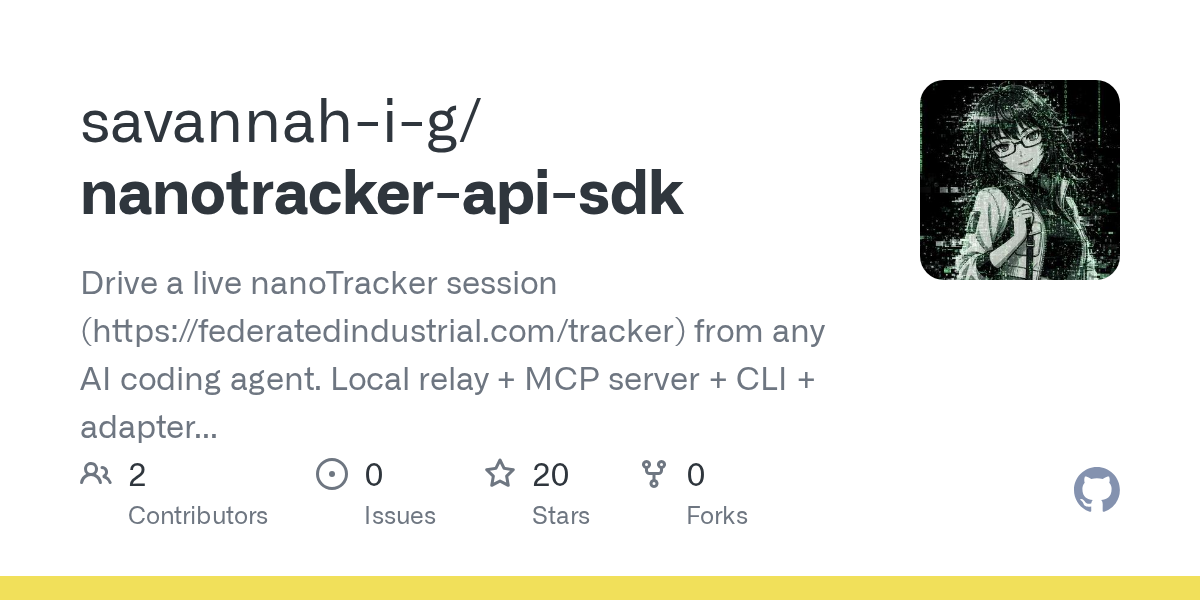 savannah-i-g/
nanotracker-api-sdk

Drive a live nanoTracker session (https://federatedindustrial.com/tracker) from any AI coding agent. Local relay + MCP server + CLI + adapter...

2
Contributors

0
Issues

20
Stars

0
Forks